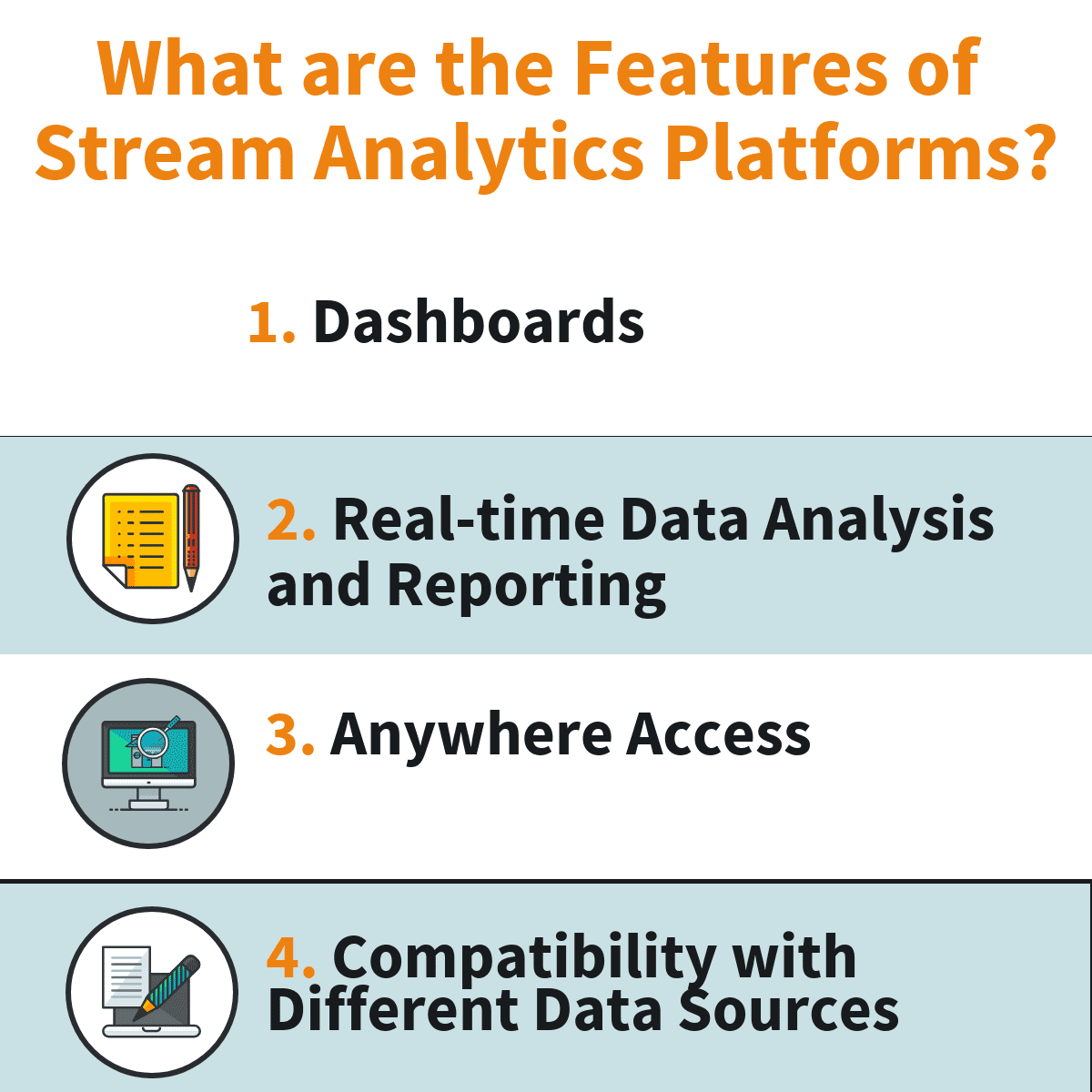 What are the Features of Stream Analytics Platforms?

1. Dashboards

2. Real-time Data Analysis and Reporting

3. Anywhere Access

4. Compatibility with Different Data Sources